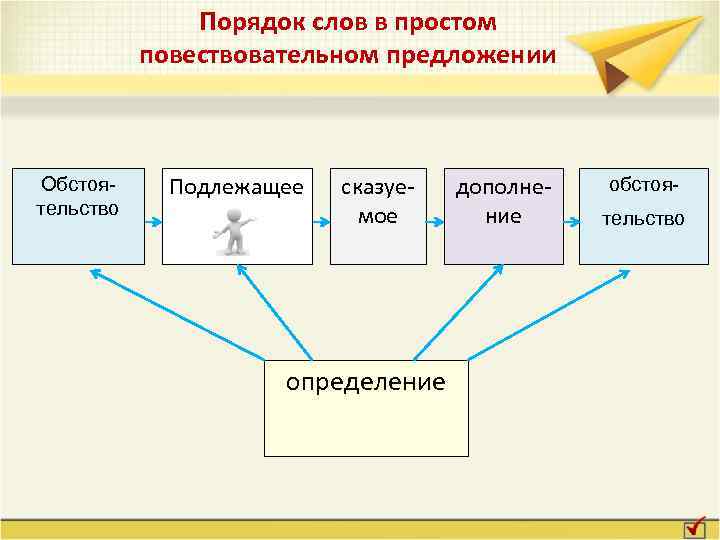 Порядок слов в простом повествовательном предложении

Обстоятельство

Подлежащее

сказуемое

дополнение

обстоятельство

определение